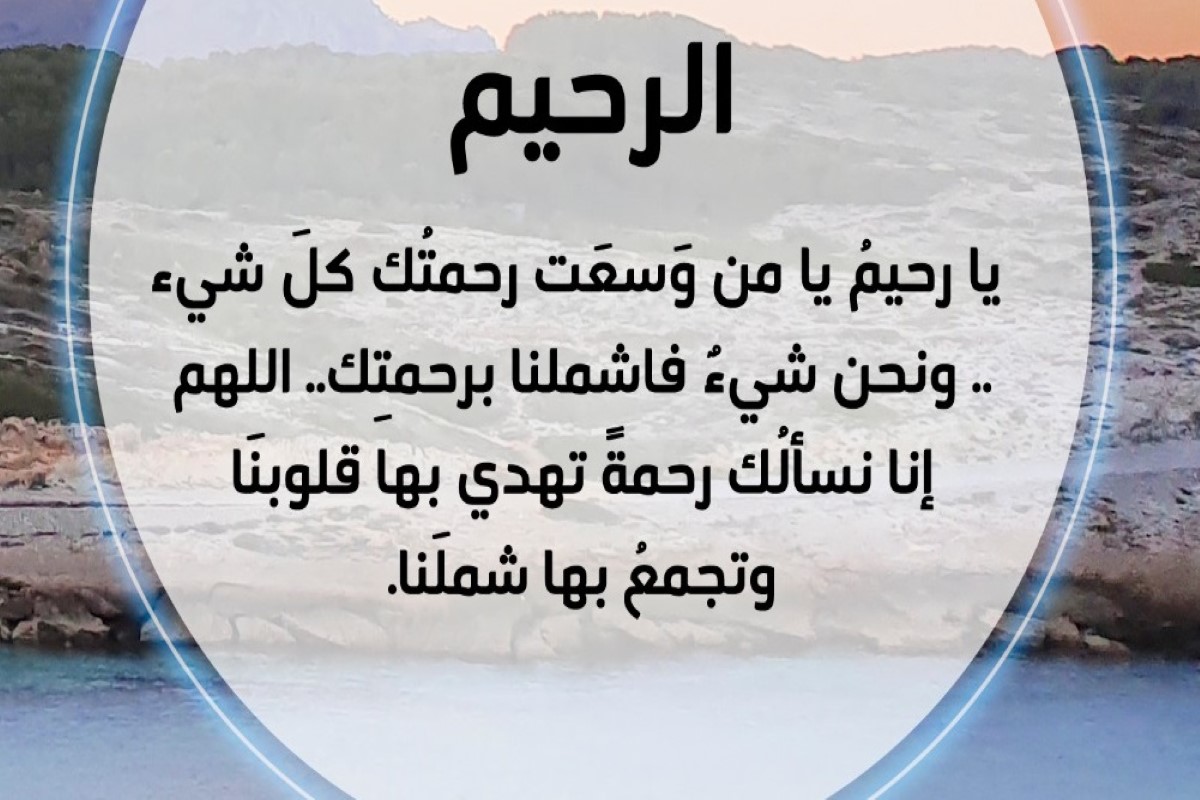 الرحيم

يا رحيمُ يا من وَسعَت رحمتُك كلَ شيء .. ونحن شيءُ فاشملنا برحمتِك.. اللهم إنا نسألُك رحمةً تهدي بها قلوبنَا وتجمعُ بها شملَنا.